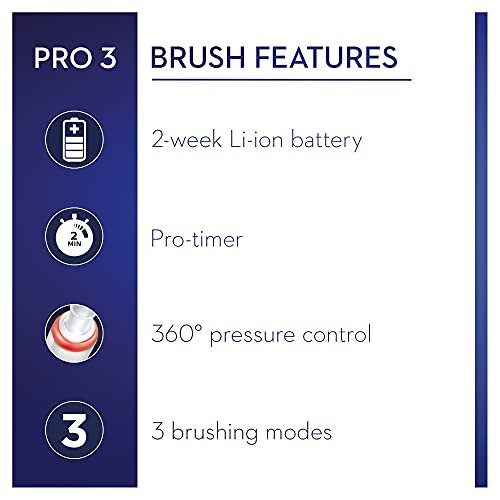 PRO 3

BRUSH FEATURES

2-week Li-ion battery

2 MIN

Pro-timer

360° pressure control

3

3 brushing modes